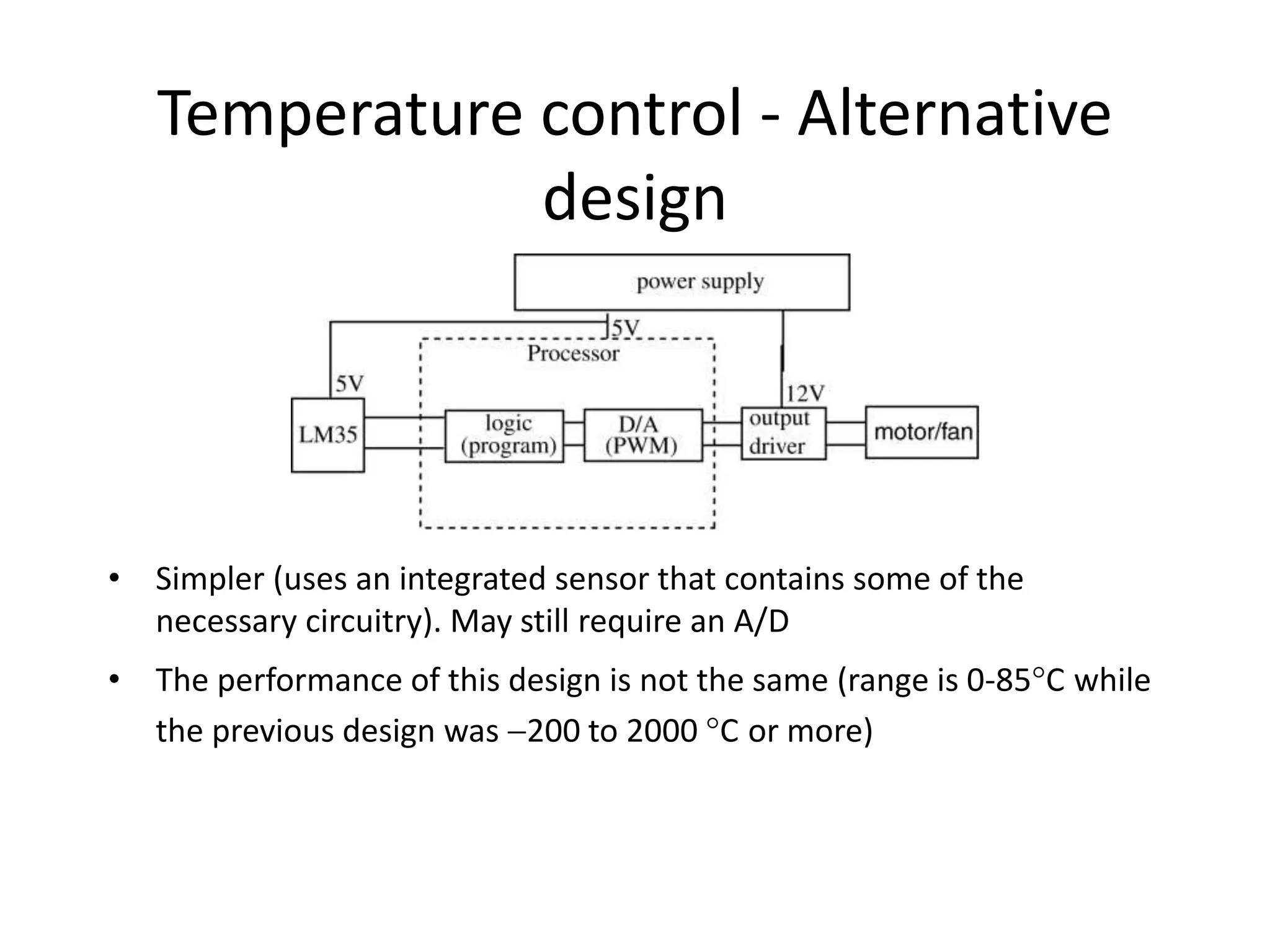 Temperature control - Alternative design

power supply

5V

Processor

5V

12V

LM35

logic (program)

D/A (PWM)

output driver

motor/fan

• Simpler (uses an integrated sensor that contains some of the necessary circuitry). May still require an A/D

• The performance of this design is not the same (range is 0-85°C while the previous design was –200 to 2000 °C or more)